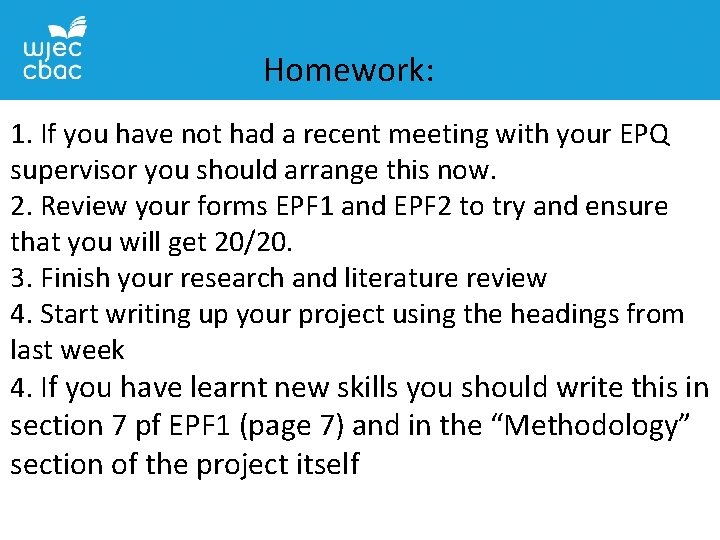 wjec
cbac

Homework:

1. If you have not had a recent meeting with your EPQ supervisor you should arrange this now.
2. Review your forms EPF1 and EPF2 to try and ensure that you will get 20/20.
3. Finish your research and literature review
4. Start writing up your project using the headings from last week
4. If you have learnt new skills you should write this in section 7 pf EPF1 (page 7) and in the “Methodology” section of the project itself